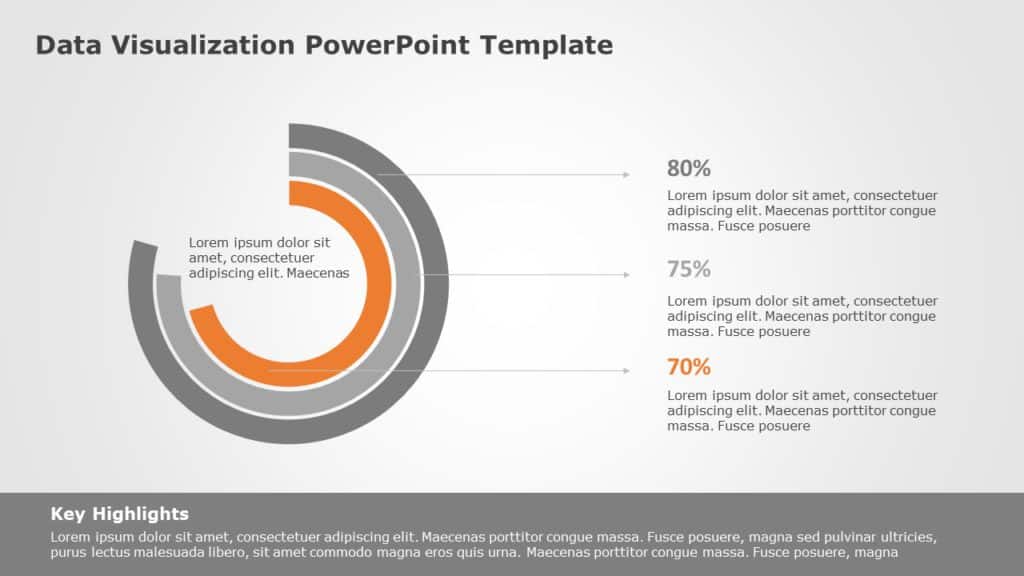 Data Visualization PowerPoint Template

Lorem ipsum dolor sit amet, consectetuer adipiscing elit. Maecenas

80%

Lorem ipsum dolor sit amet, consectetuer adipiscing elit. Maecenas porttitor congue massa. Fusce posuere

75%

Lorem ipsum dolor sit amet, consectetuer adipiscing elit. Maecenas porttitor congue massa. Fusce posuere

70%

Lorem ipsum dolor sit amet, consectetuer adipiscing elit. Maecenas porttitor congue massa. Fusce posuere

Key Highlights

Lorem ipsum dolor sit amet, consectetuer adipiscing elit. Maecenas porttitor congue massa. Fusce posuere, magna sed pulvinar ultricies, purus lectus malesuada libero, sit amet commodo magna eros quis urna. Maecenas porttitor congue massa. Fusce posuere, magna